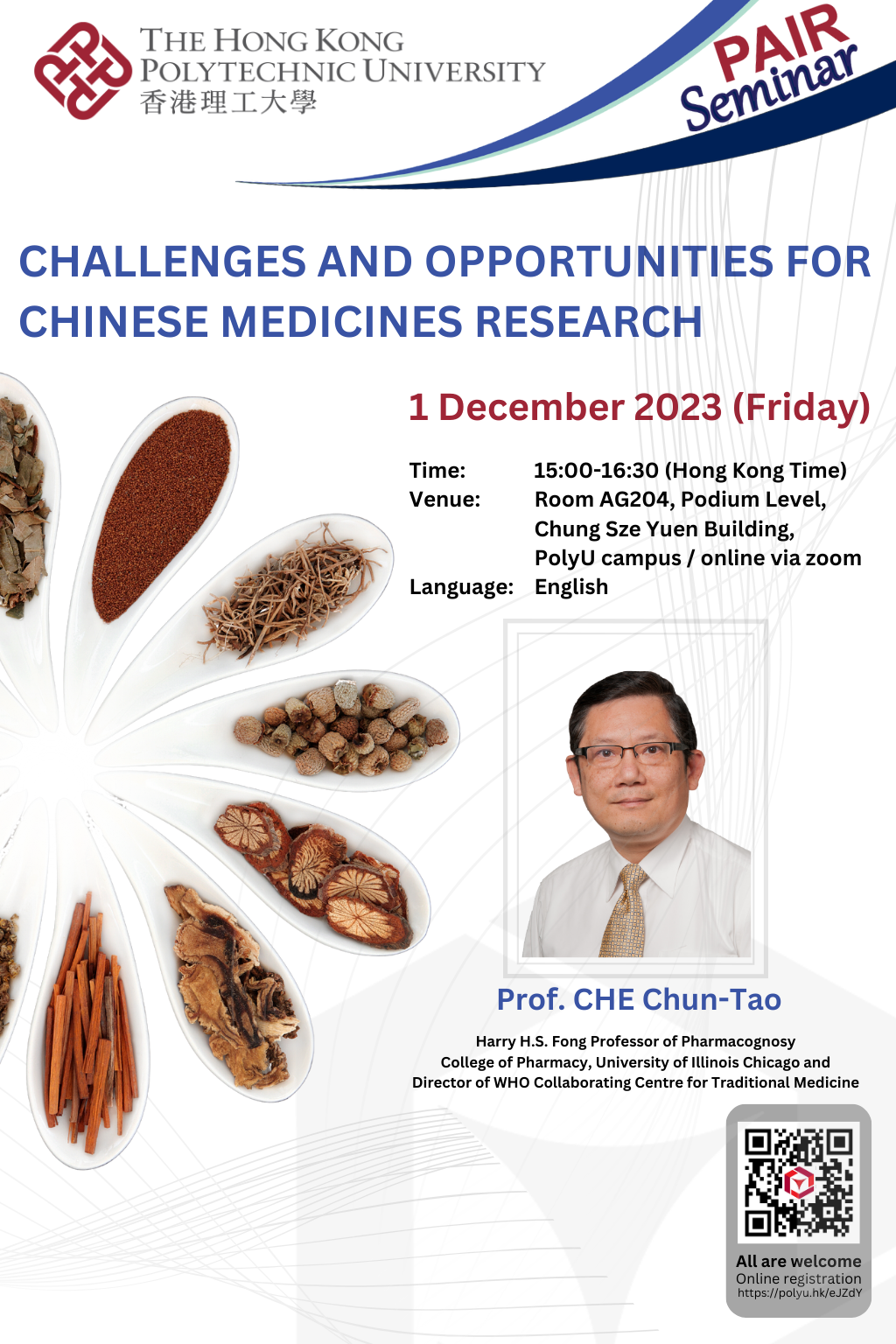 THE HONG KONG POLYTECHNIC UNIVERSITY
香港理工大學

PAIR Seminar

CHALLENGES AND OPPORTUNITIES FOR CHINESE MEDICINES RESEARCH

1 December 2023 (Friday)

Time: 15:00-16:30 (Hong Kong Time)
Venue: Room AG204, Podium Level, Chung Sze Yuen Building, PolyU campus / online via zoom
Language: English

Prof. CHE Chun-Tao

Harry H.S. Fong Professor of Pharmacognosy
College of Pharmacy, University of Illinois Chicago and
Director of WHO Collaborating Centre for Traditional Medicine

All are welcome
Online registration
https://polyu.hk/eJZdY